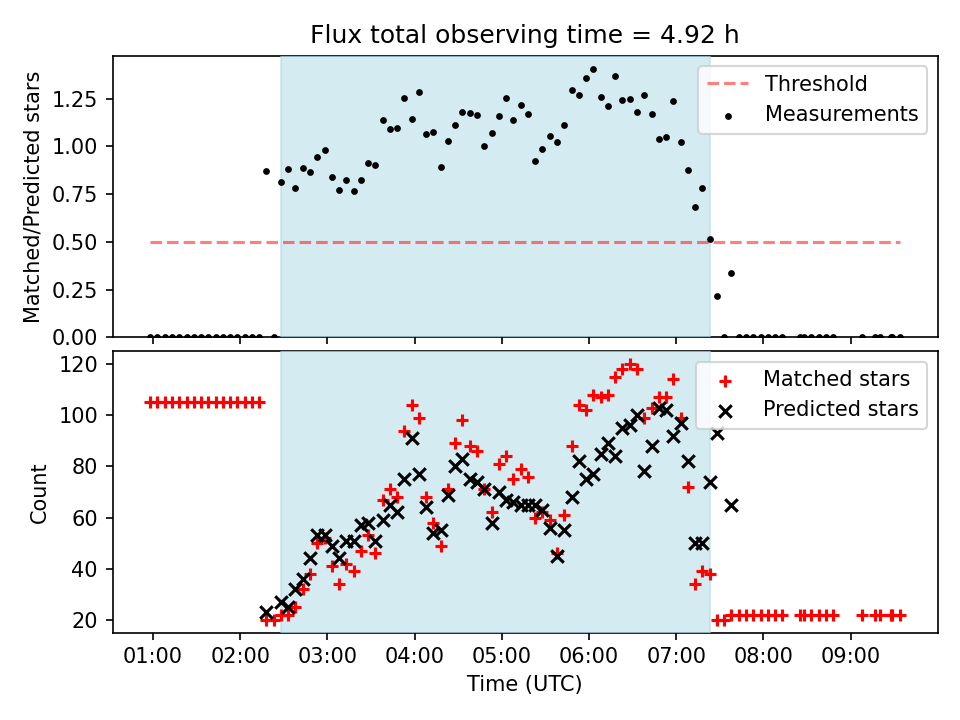 Flux total observing time = 4.92 h

Matched/Predicted stars

1.25
1.00
0.75
0.50
0.25
0.00

Threshold
Measurements

Count

120
100
80
60
40
20

Matched stars
Predicted stars

01:00 02:00 03:00 04:00 05:00 06:00 07:00 08:00 09:00

Time (UTC)